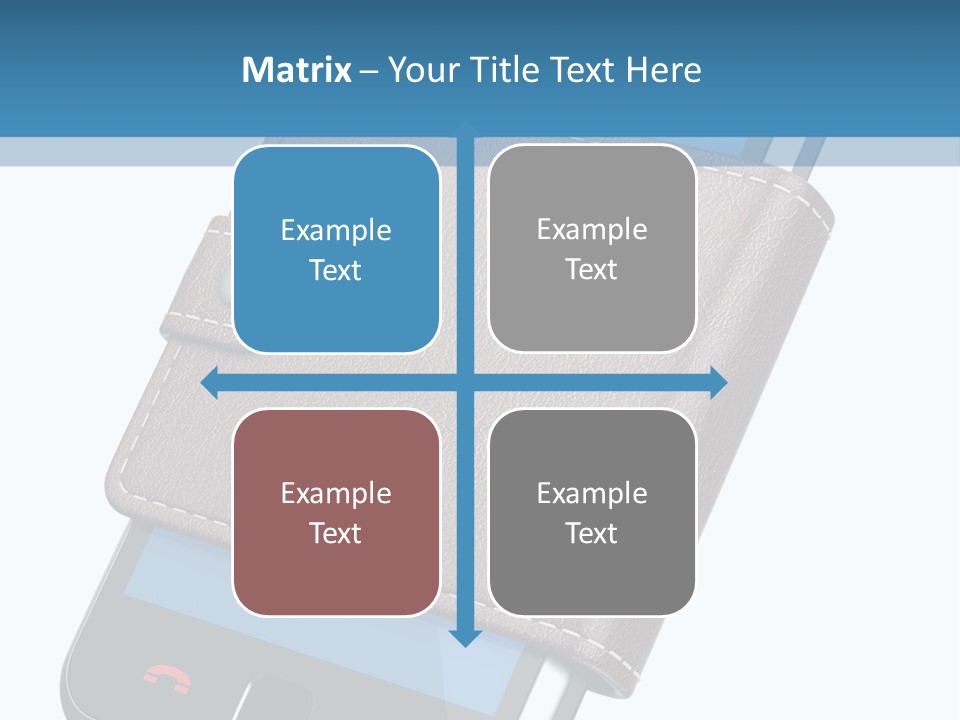 Matrix – Your Title Text Here

Example Text

Example Text

Example Text

Example Text